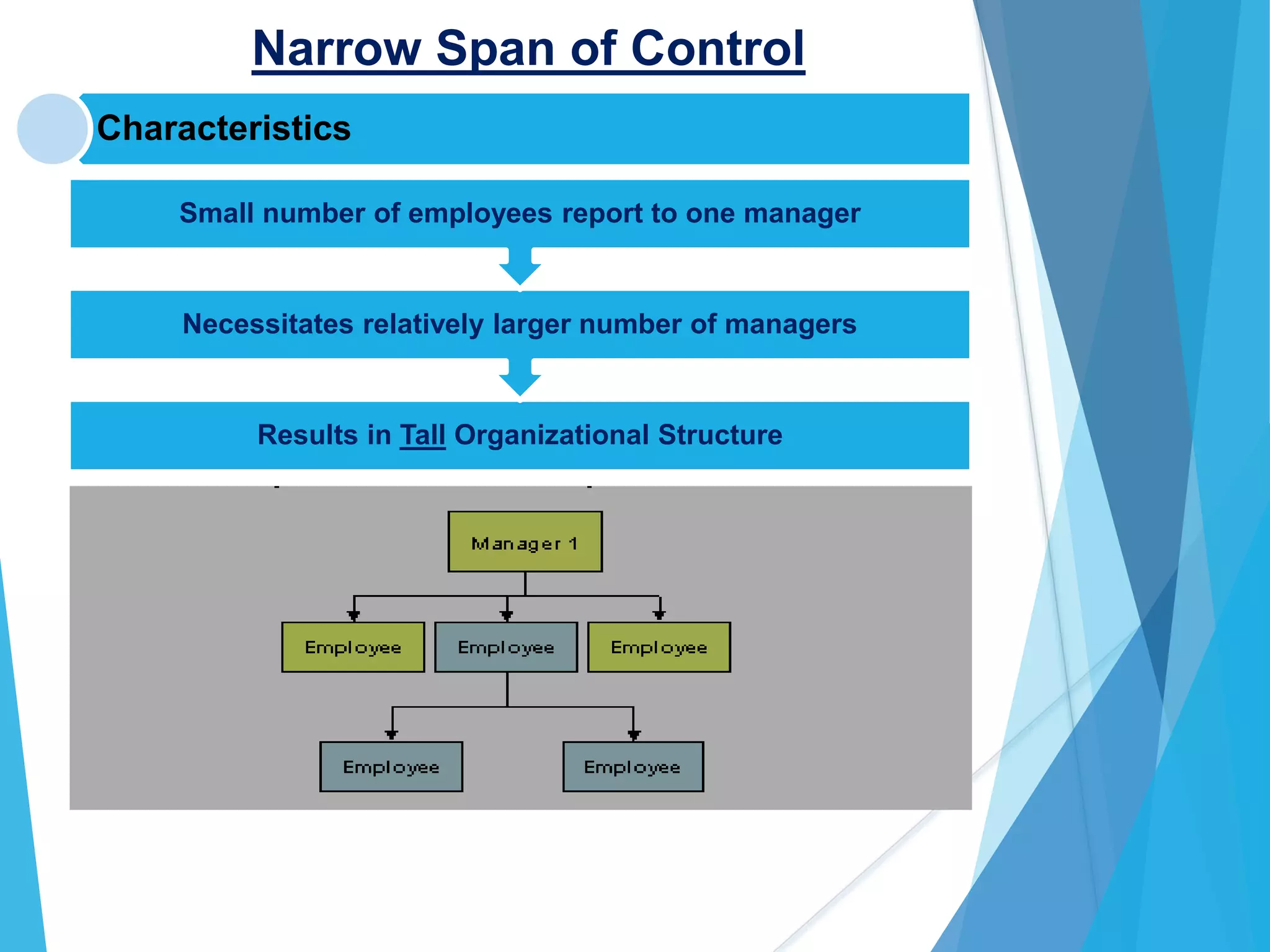 Narrow Span of Control

Characteristics

Small number of employees report to one manager

Necessitates relatively larger number of managers

Results in Tall Organizational Structure

Manager 1

Employee

Employee

Employee

Employee

Employee